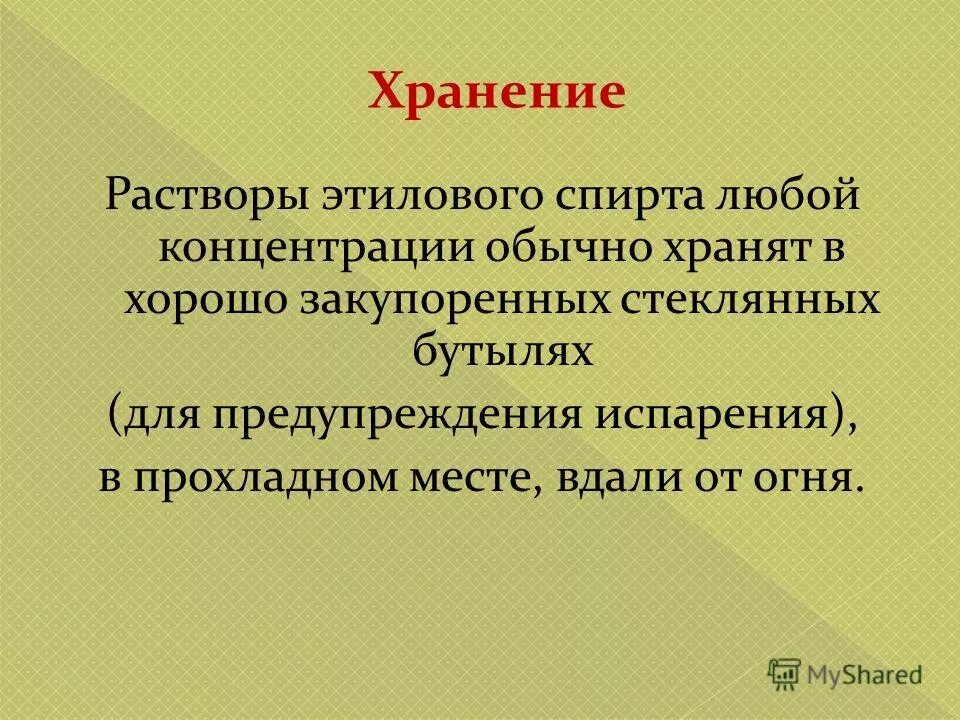 Хранение

Растворы этилового спирта любой концентрации обычно хранят в хорошо закупоренных стеклянных бутылях
(для предупреждения испарения),
в прохладном месте, вдали от огня.

MyShared